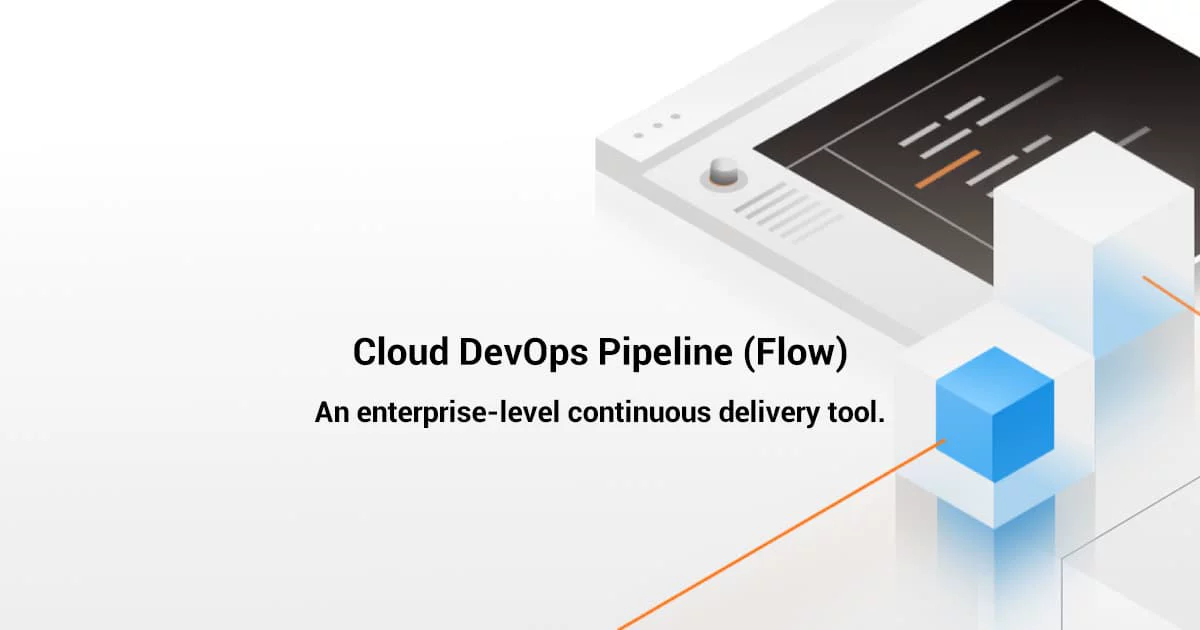 Cloud DevOps Pipeline (Flow)

An enterprise-level continuous delivery tool.